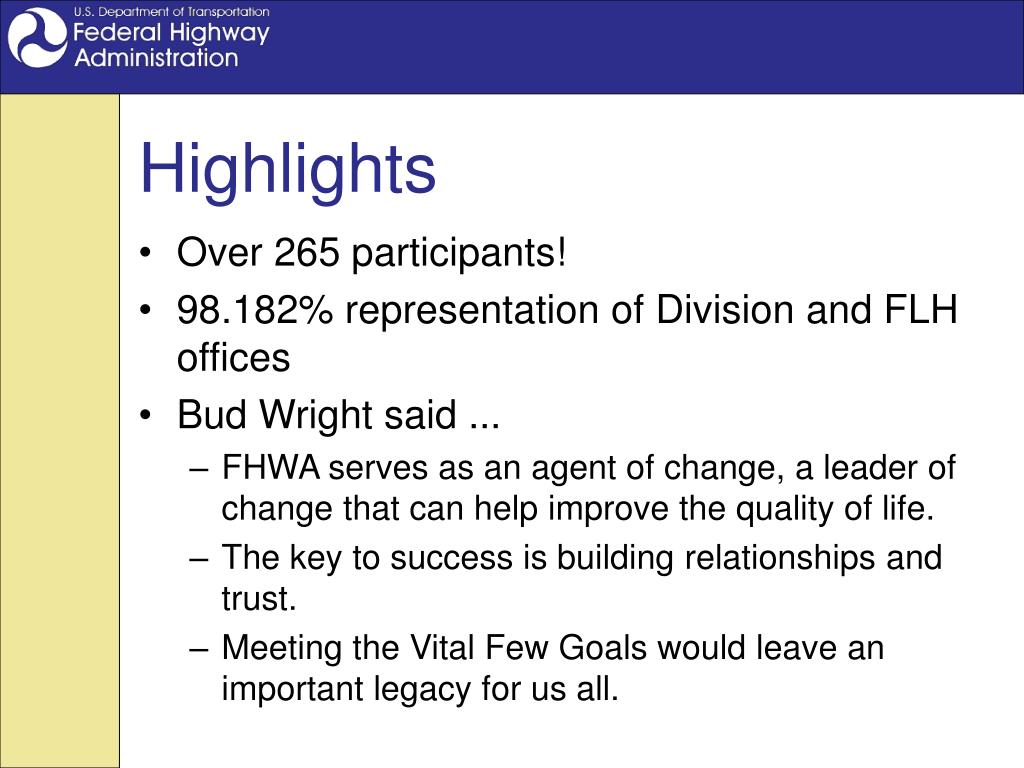 U.S. Department of Transportation
Federal Highway Administration

Highlights

• Over 265 participants!
• 98.182% representation of Division and FLH offices
• Bud Wright said ...
– FHWA serves as an agent of change, a leader of change that can help improve the quality of life.
– The key to success is building relationships and trust.
– Meeting the Vital Few Goals would leave an important legacy for us all.